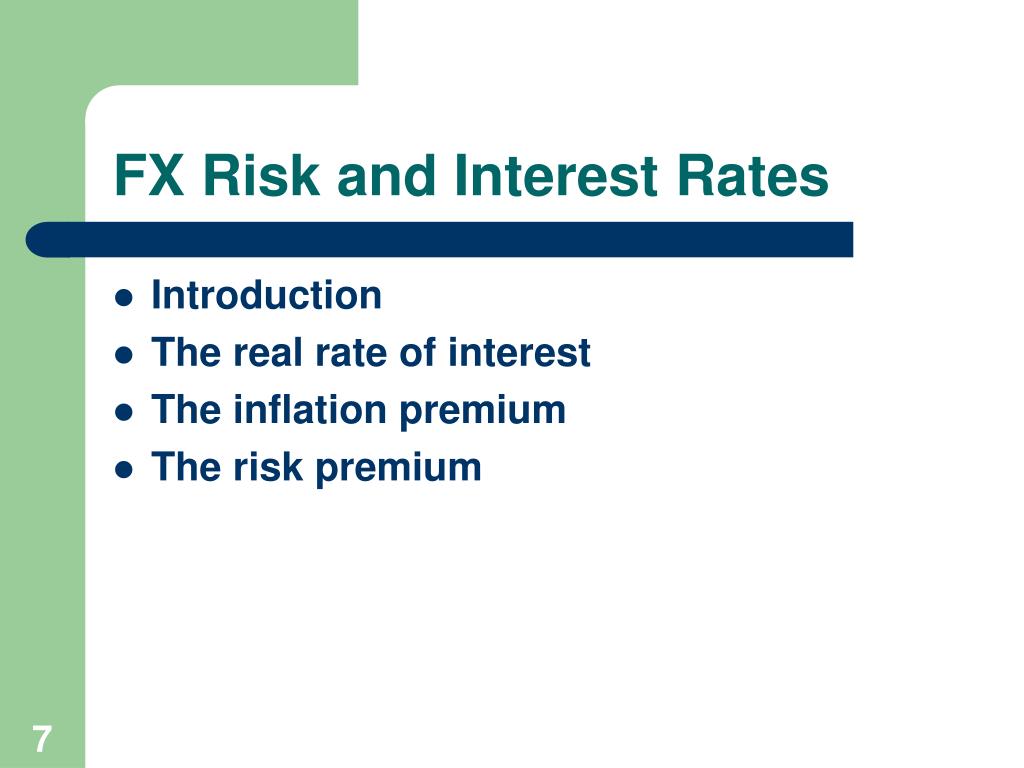 FX Risk and Interest Rates

- Introduction
- The real rate of interest
- The inflation premium
- The risk premium

7